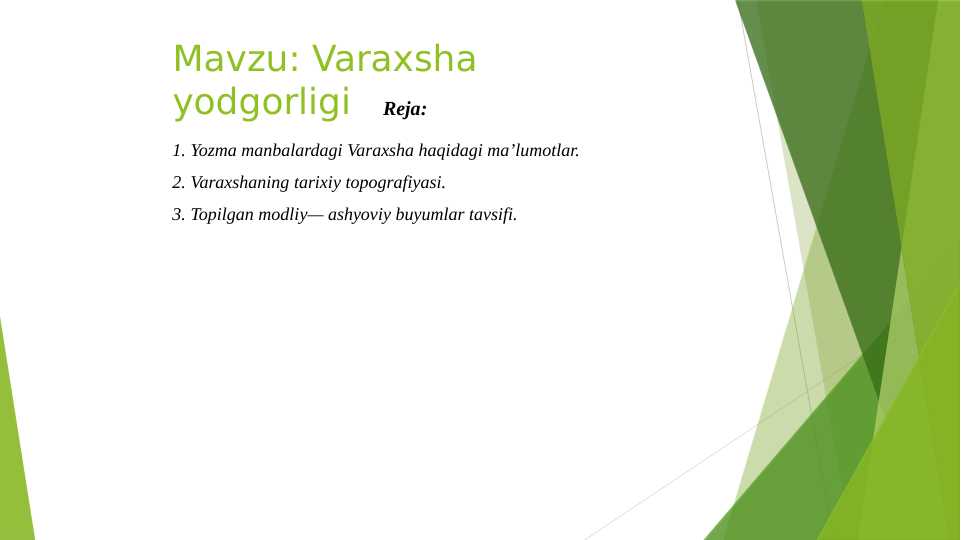 Mavzu: Varaxsha yodgorligi

Reja:

1. Yozma manbalardagi Varaxsha haqidagi ma’lumotlar.

2. Varaxshaning tarixiy topografiyasi.

3. Topilgan modliy— ashyoviy buyumlar tavsifi.